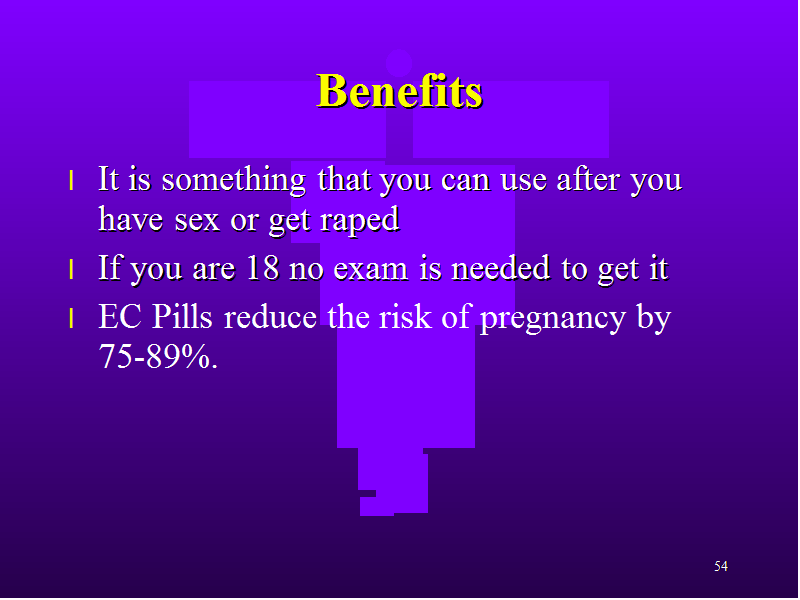 Benefits

l It is something that you can use after you have sex or get raped

l If you are 18 no exam is needed to get it

l EC Pills reduce the risk of pregnancy by 75-89%.

54